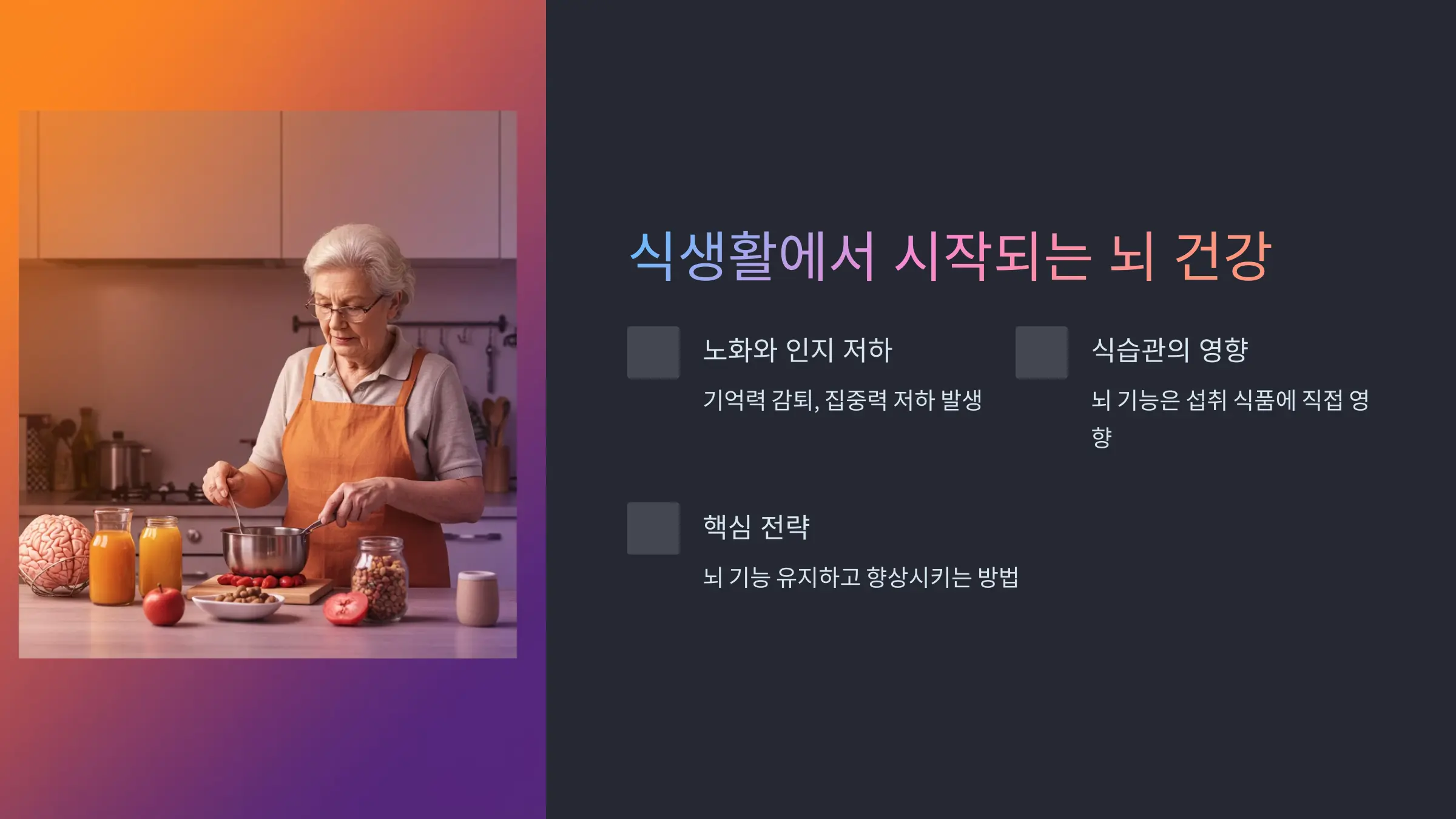 식생활에서 시작되는 뇌 건강

노화와 인지 저하

기억력 감퇴, 집중력 저하 발생

식습관의 영향

뇌 기능은 섭취 식품에 직접 영향

핵심 전략

뇌 기능 유지하고 향상시키는 방법